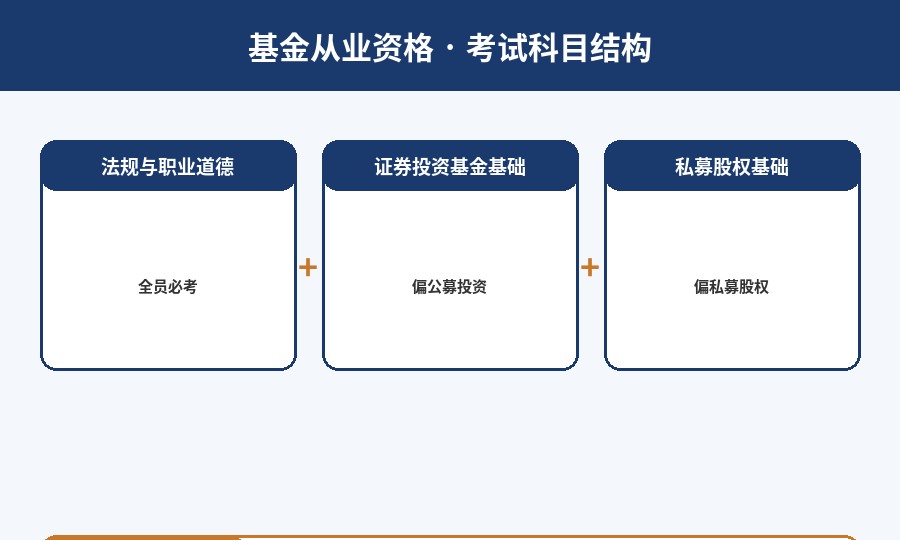 基金从业资格 · 考试科目结构

法规与职业道德

全员必考

+

证券投资基金基础

偏公募投资

+

私募股权基础

偏私募股权